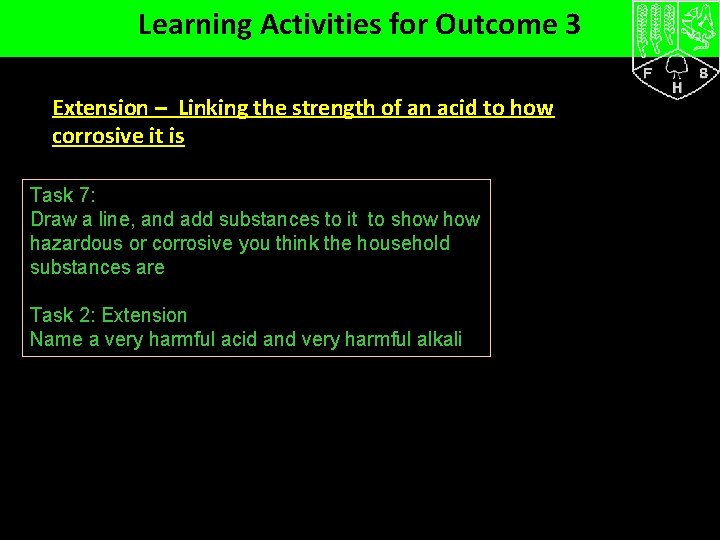 Learning Activities for Outcome 3

F S H

Extension – Linking the strength of an acid to how corrosive it is

Task 7:
Draw a line, and add substances to it to show how hazardous or corrosive you think the household substances are

Task 2: Extension
Name a very harmful acid and very harmful alkali